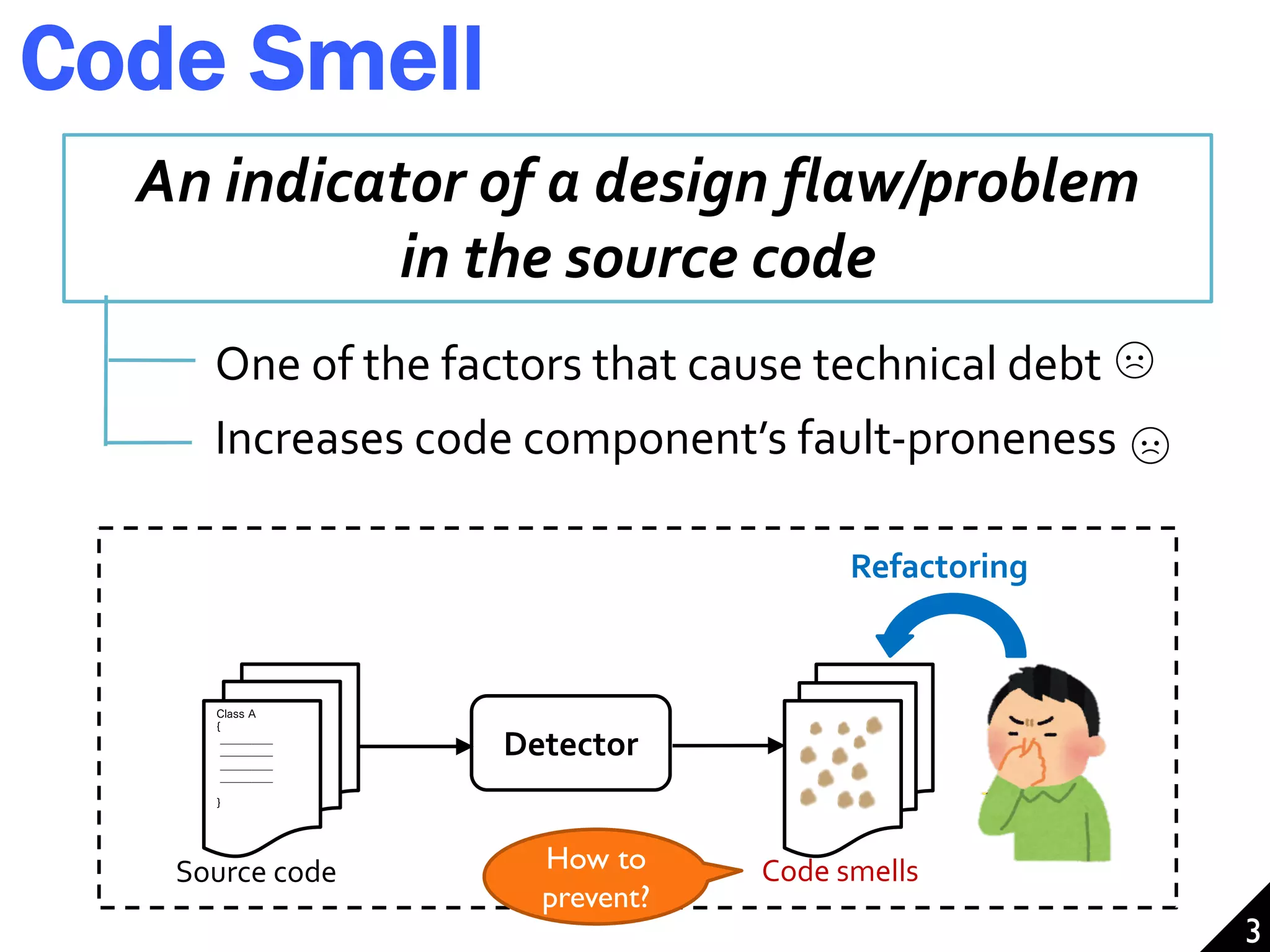 Code Smell

An indicator of a design flaw/problem in the source code

One of the factors that cause technical debt ☹

Increases code component's fault-proneness ☹

Refactoring

Class A
{

}

Detector

Source code

How to prevent?

Code smells

3